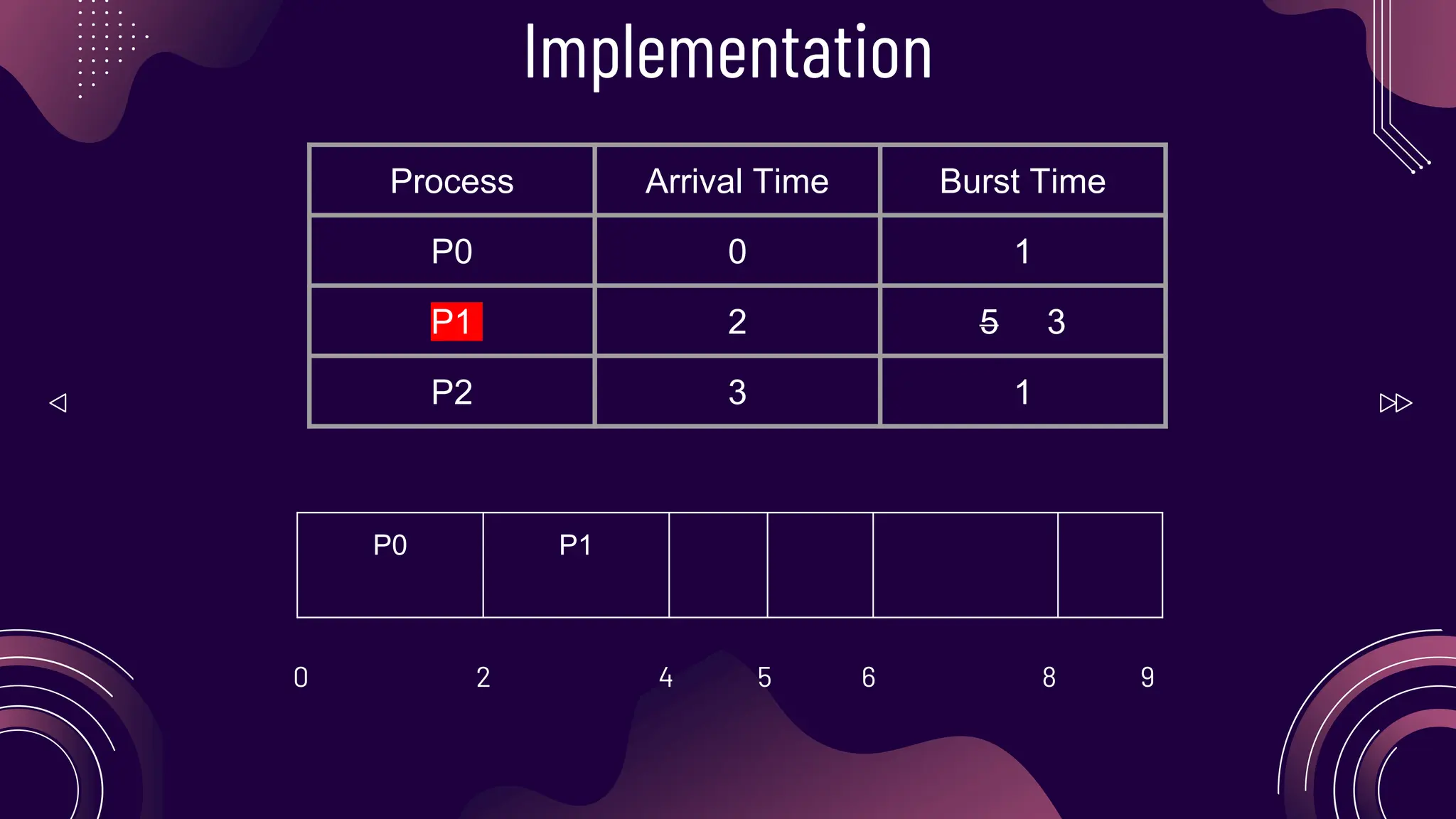 Implementation

| Process | Arrival Time | Burst Time |
|---|---|---|
| P0 | 0 | 1 |
| P1 | 2 | ~~5~~ 3 |
| P2 | 3 | 1 |

| P0 | P1 | | | | |
|---|---|---|---|---|---|

0 2 4 5 6 8 9